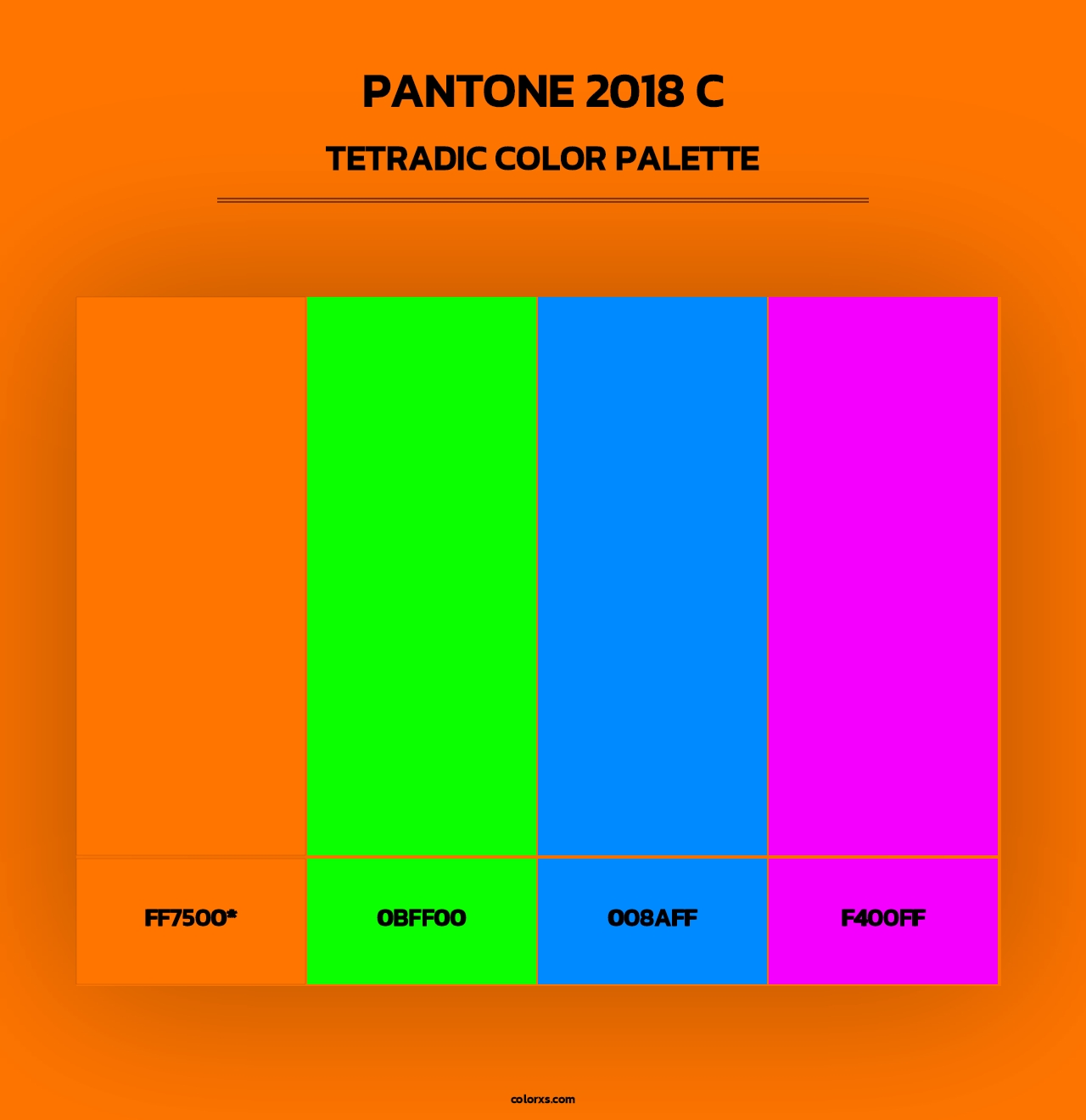 PANTONE 2018 C

TETRADIC COLOR PALETTE

FF7500*

0BFF00

008AFF

F400FF

colorxs.com